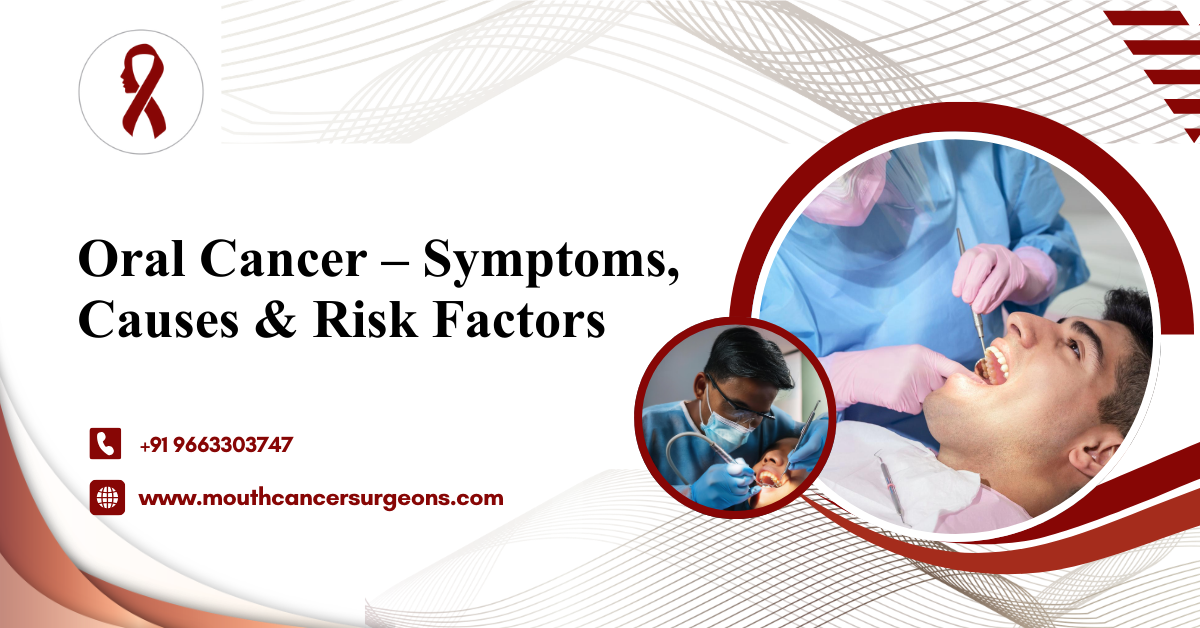 Oral Cancer – Symptoms, Causes & Risk Factors

+91 9663303747

www.mouthcancersurgeons.com